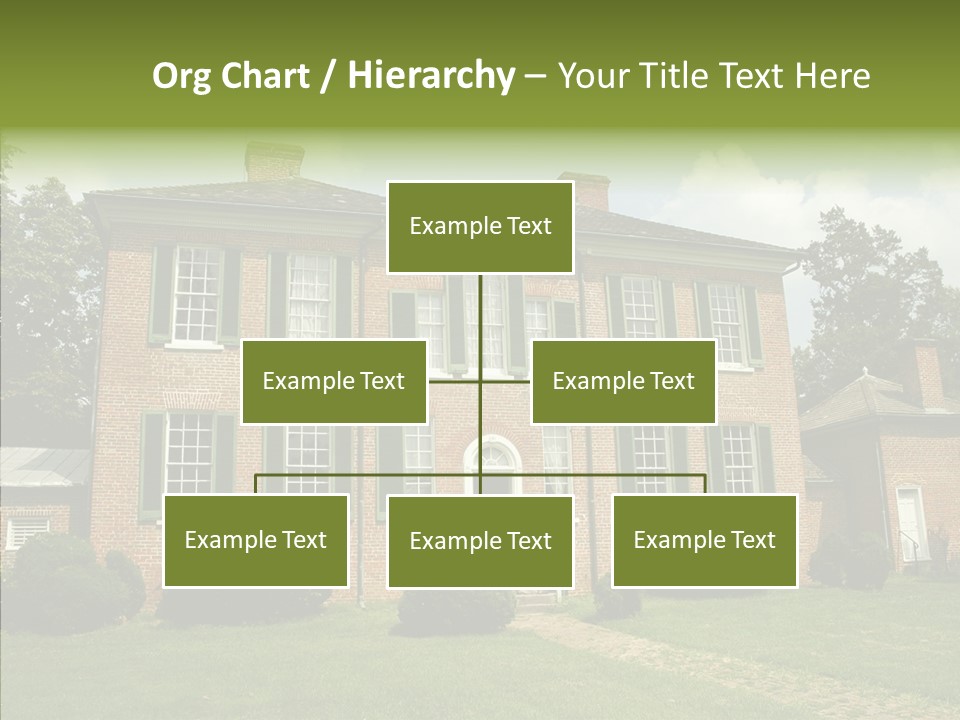 Org Chart / Hierarchy – Your Title Text Here

Example Text

Example Text

Example Text

Example Text

Example Text

Example Text